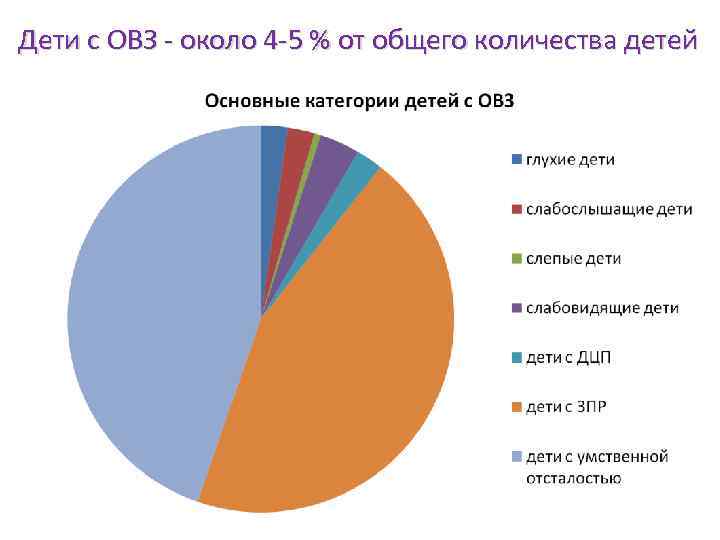 Дети с ОВЗ - около 4-5 % от общего количества детей

Основные категории детей с ОВЗ

глухие дети
слабослышащие дети
слепые дети
слабовидящие дети
дети с ДЦП
дети с ЗПР
дети с умственной отсталостью